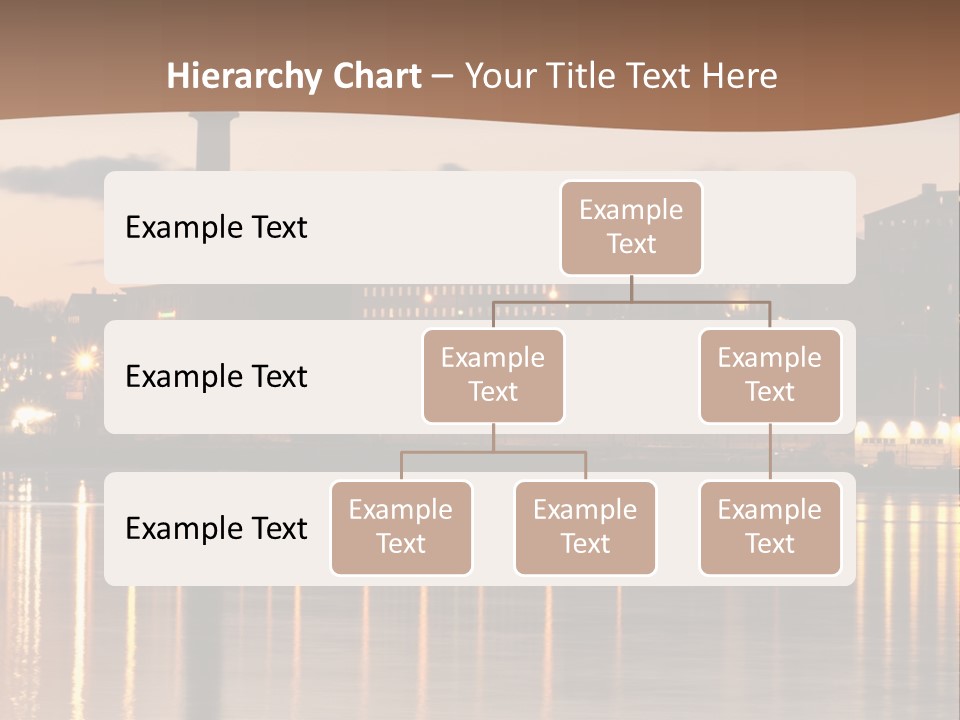 Hierarchy Chart – Your Title Text Here

Example Text

Example Text

Example Text

Example Text

Example Text

Example Text

Example Text

Example Text

Example Text